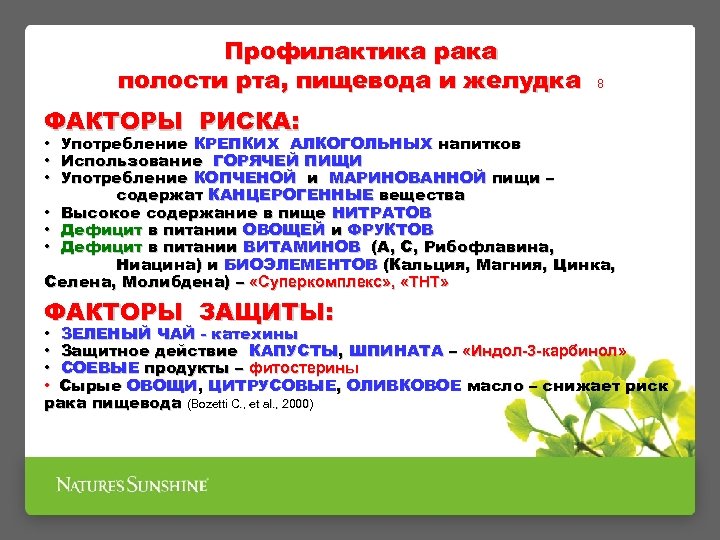 Профилактика рака
полости рта, пищевода и желудка 8

ФАКТОРЫ РИСКА:
• Употребление КРЕПКИХ АЛКОГОЛЬНЫХ напитков
• Использование ГОРЯЧЕЙ ПИЩИ
• Употребление КОПЧЕНОЙ и МАРИНОВАННОЙ пищи – содержат КАНЦЕРОГЕННЫЕ вещества
• Высокое содержание в пище НИТРАТОВ
• Дефицит в питании ОВОЩЕЙ и ФРУКТОВ
• Дефицит в питании ВИТАМИНОВ (А, С, Рибофлавина, Ниацина) и БИОЭЛЕМЕНТОВ (Кальция, Магния, Цинка, Селена, Молибдена) – «Суперкомплекс», «ТНТ»

ФАКТОРЫ ЗАЩИТЫ:
• ЗЕЛЕНЫЙ ЧАЙ - катехины
• Защитное действие КАПУСТЫ, ШПИНАТА – «Индол-3-карбинол»
• СОЕВЫЕ продукты – фитостерины
• Сырые ОВОЩИ, ЦИТРУСОВЫЕ, ОЛИВКОВОЕ масло – снижает риск рака пищевода (Bozetti C., et al., 2000)

NATURE'S SUNSHINE